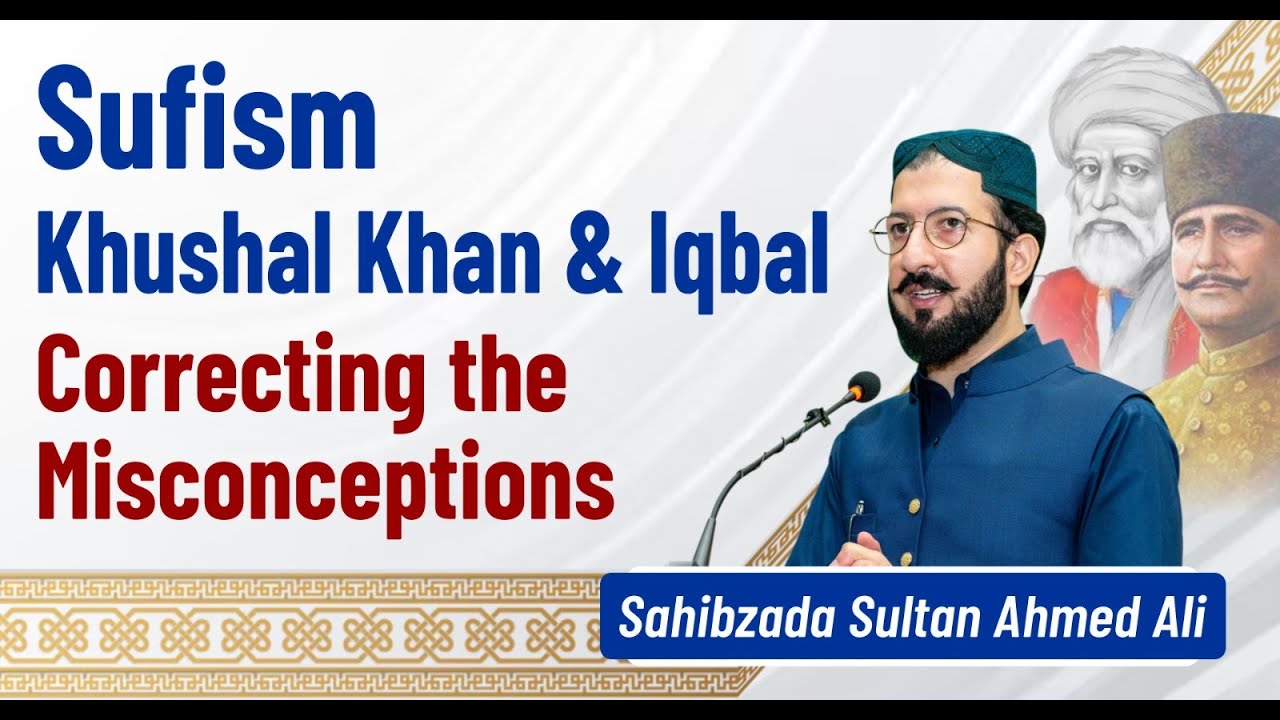 Sufism
Khushal Khan & Iqbal
Correcting the Misconceptions

Sahibzada Sultan Ahmed Ali